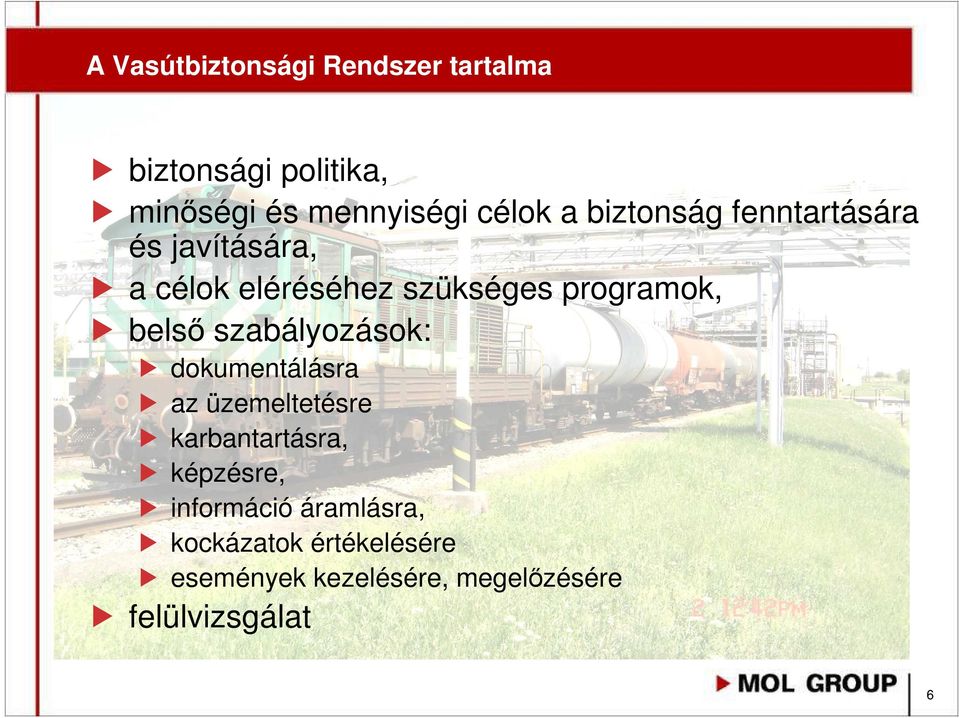 A Vasútbiztonsági Rendszer tartalma

biztonsági politika,

minőségi és mennyiségi célok a biztonság fenntartására és javítására,

a célok eléréséhez szükséges programok,

belső szabályozások:

dokumentálásra

az üzemeltetésre

karbantartásra,

képzésre,

információ áramlásra,

kockázatok értékelésére

események kezelésére, megelőzésére

felülvizsgálat

2 12:42PM

MOL GROUP

6